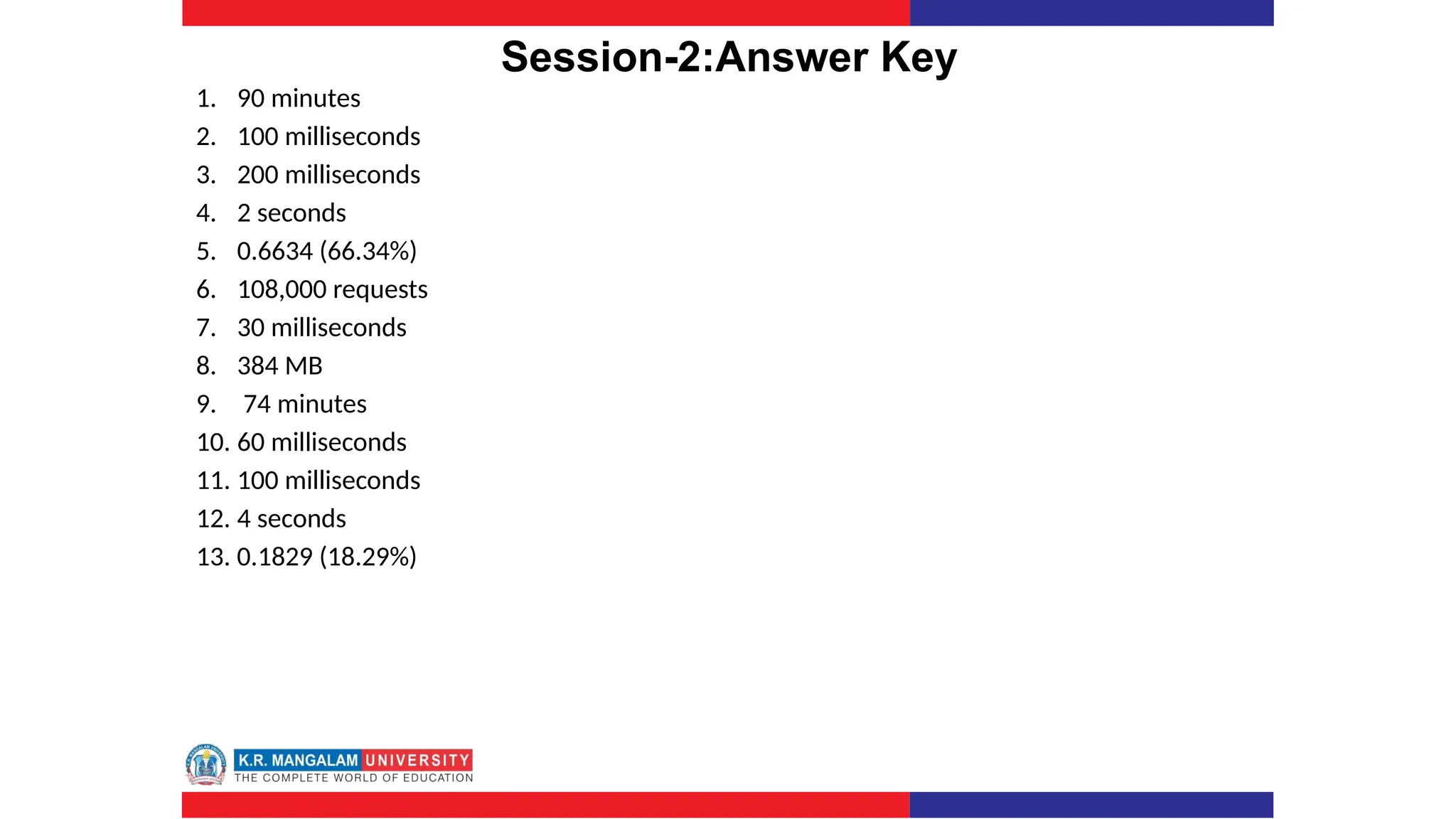 Session-2:Answer Key

1. 90 minutes
2. 100 milliseconds
3. 200 milliseconds
4. 2 seconds
5. 0.6634 (66.34%)
6. 108,000 requests
7. 30 milliseconds
8. 384 MB
9. 74 minutes
10. 60 milliseconds
11. 100 milliseconds
12. 4 seconds
13. 0.1829 (18.29%)

K.R. MANGALAM UNIVERSITY
THE COMPLETE WORLD OF EDUCATION